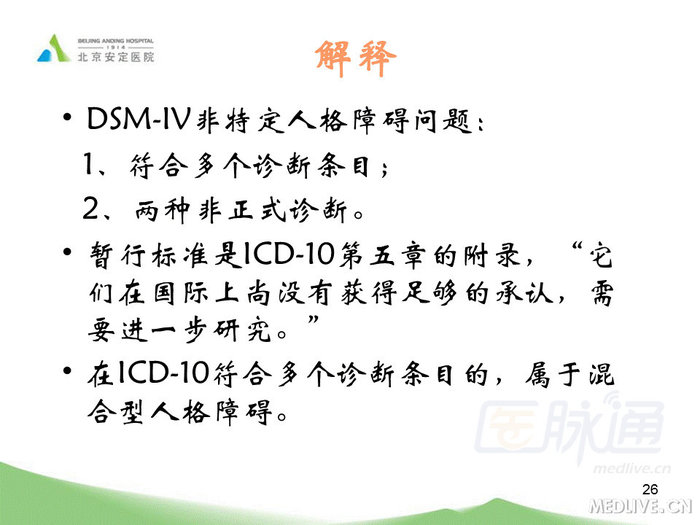 BEIJING ANDING HOSPITAL
1914
北京安定医院

解释

• DSM-IV非特定人格障碍问题：
1、符合多个诊断条目；
2、两种非正式诊断。

• 暂行标准是ICD-10第五章的附录，“它们在国际上尚没有获得足够的承认，需要进一步研究。”

• 在ICD-10符合多个诊断条目的，属于混合型人格障碍。

医脉通
medlive.cn

26

MEDLIVE.CN